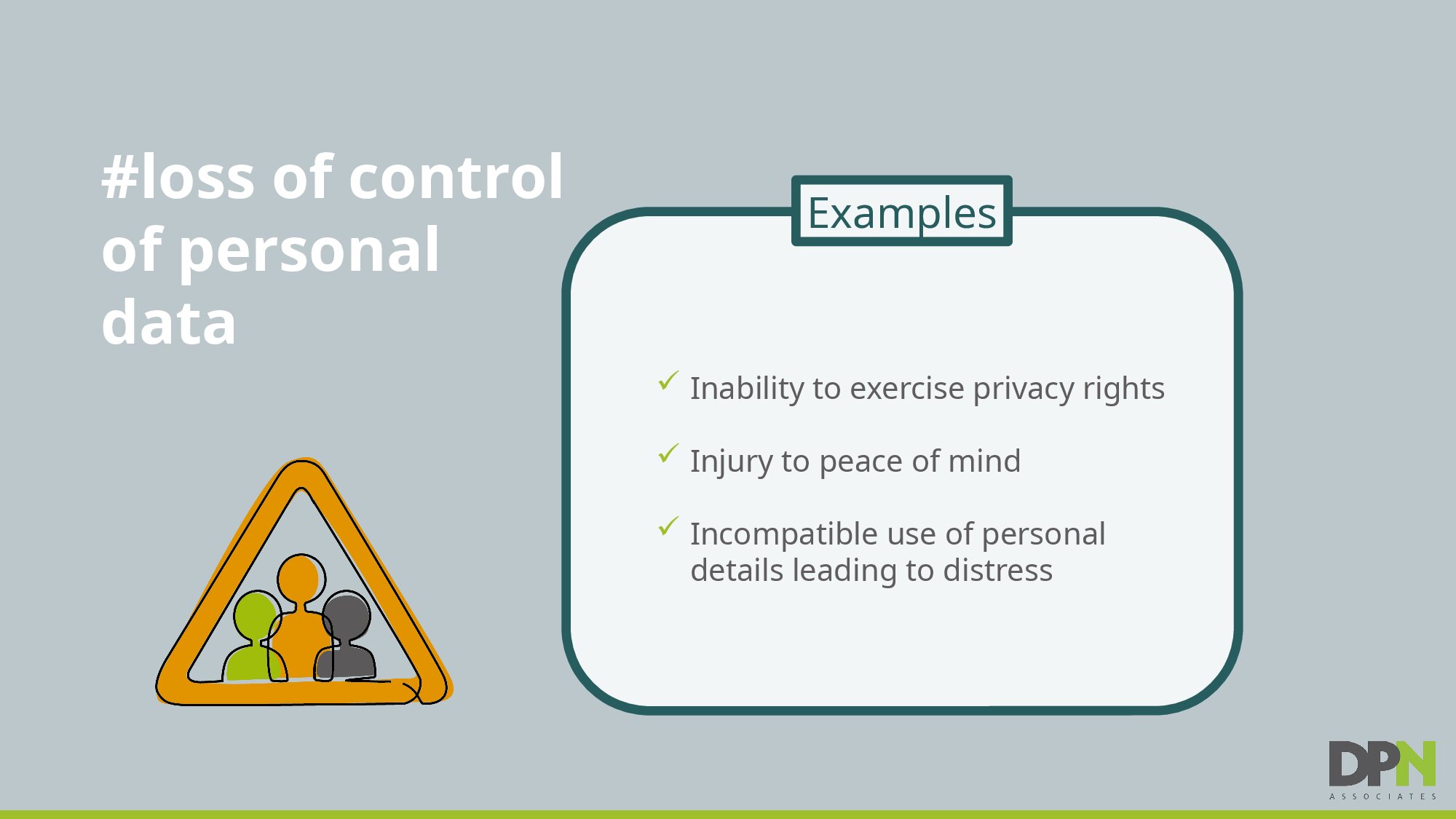 #loss of control of personal data

Examples

✓ Inability to exercise privacy rights

✓ Injury to peace of mind

✓ Incompatible use of personal details leading to distress

DPN
ASSOCIATES